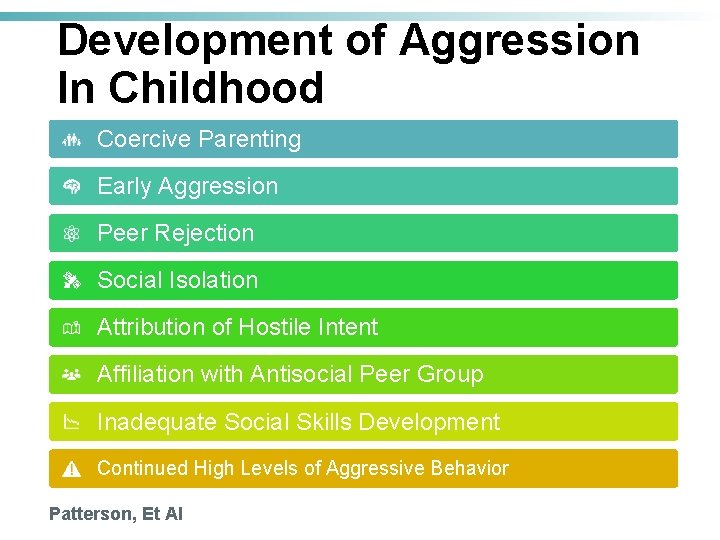 Development of Aggression In Childhood

Coercive Parenting

Early Aggression

Peer Rejection

Social Isolation

Attribution of Hostile Intent

Affiliation with Antisocial Peer Group

Inadequate Social Skills Development

Continued High Levels of Aggressive Behavior

Patterson, Et Al